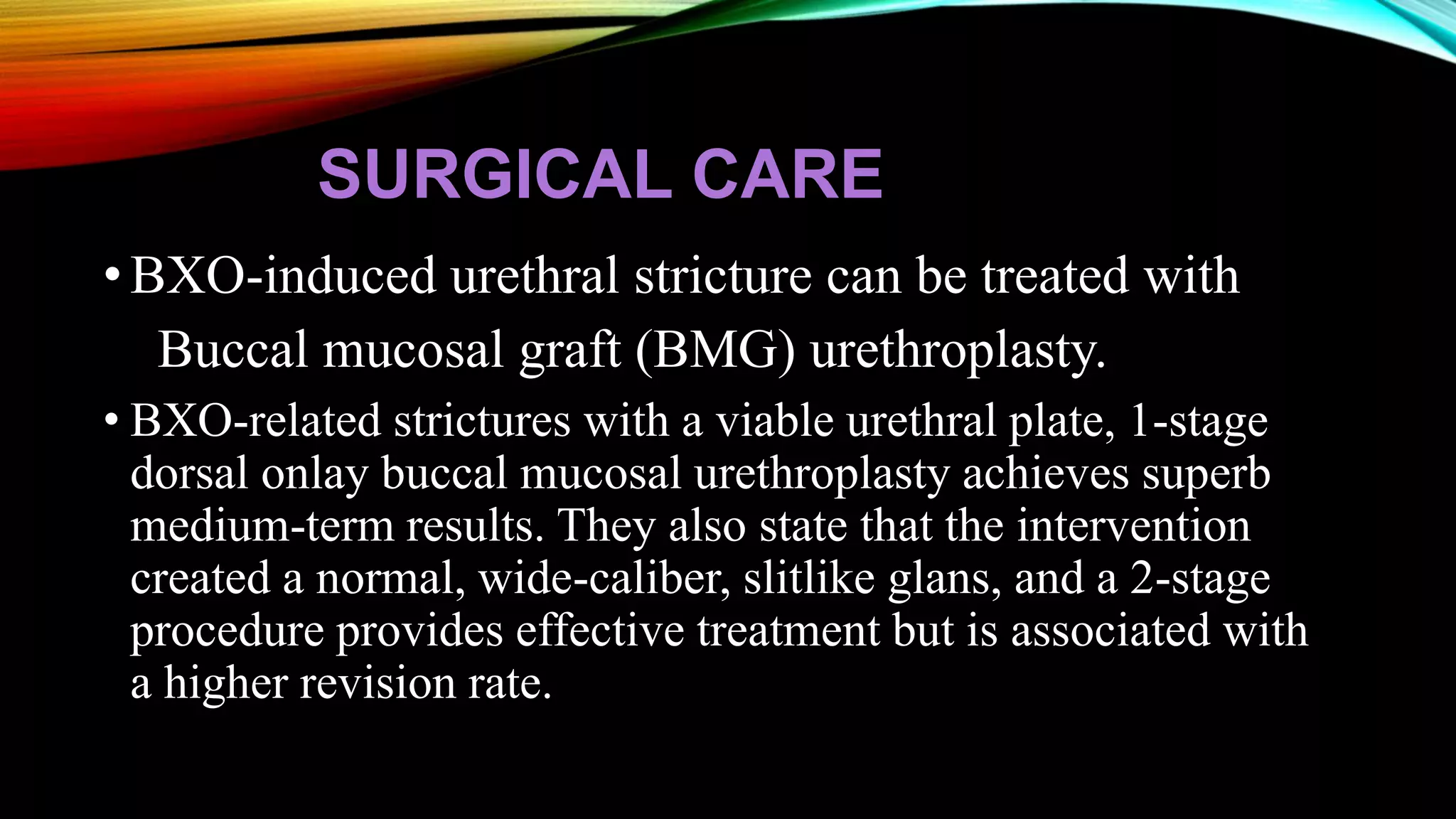 SURGICAL CARE

• BXO-induced urethral stricture can be treated with Buccal mucosal graft (BMG) urethroplasty.

• BXO-related strictures with a viable urethral plate, 1-stage dorsal onlay buccal mucosal urethroplasty achieves superb medium-term results. They also state that the intervention created a normal, wide-caliber, slitlike glans, and a 2-stage procedure provides effective treatment but is associated with a higher revision rate.